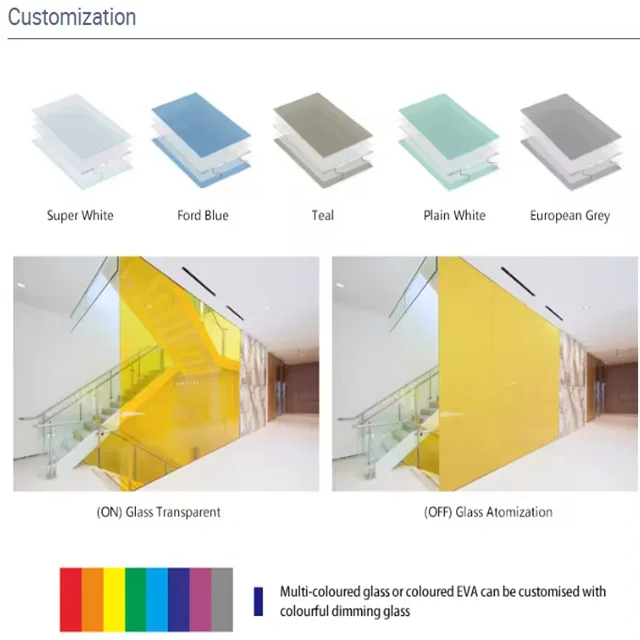 Customization

Super White

Ford Blue

Teal

Plain White

European Grey

(ON) Glass Transparent

(OFF) Glass Atomization

Multi-coloured glass or coloured EVA can be customised with colourful dimming glass